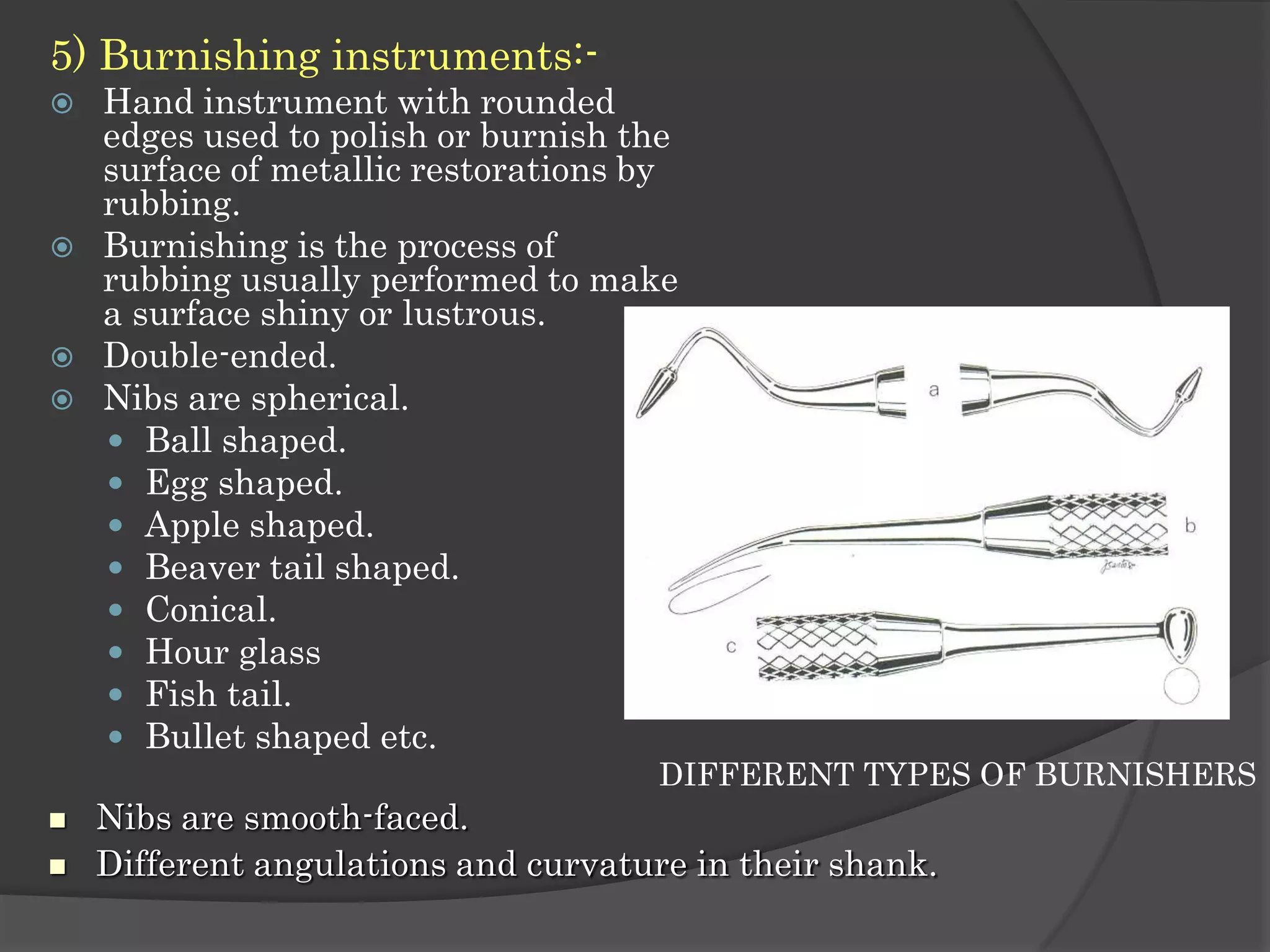 5) Burnishing instruments:-

Hand instrument with rounded edges used to polish or burnish the surface of metallic restorations by rubbing.

Burnishing is the process of rubbing usually performed to make a surface shiny or lustrous.

Double-ended.

Nibs are spherical.

Ball shaped.

Egg shaped.

Apple shaped.

Beaver tail shaped.

Conical.

Hour glass

Fish tail.

Bullet shaped etc.

a

b

c

DIFFERENT TYPES OF BURNISHERS

Nibs are smooth-faced.

Different angulations and curvature in their shank.